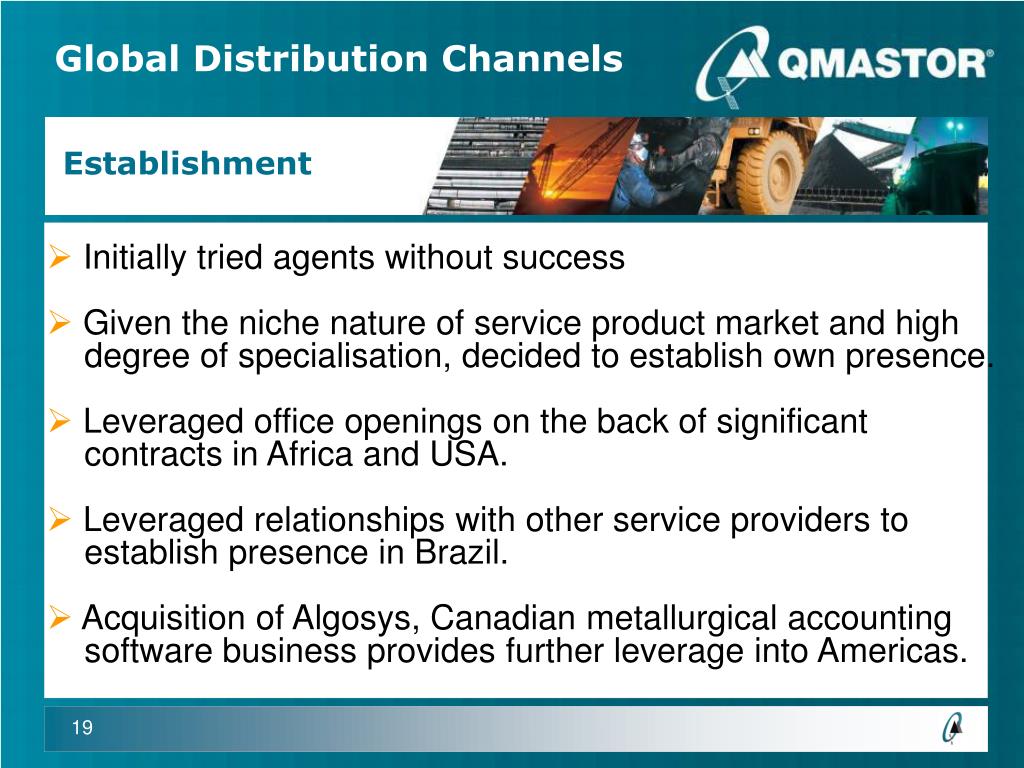 Global Distribution Channels

QMASTOR®

Establishment

➢ Initially tried agents without success

➢ Given the niche nature of service product market and high degree of specialisation, decided to establish own presence.

➢ Leveraged office openings on the back of significant contracts in Africa and USA.

➢ Leveraged relationships with other service providers to establish presence in Brazil.

➢ Acquisition of Algosys, Canadian metallurgical accounting software business provides further leverage into Americas.

19